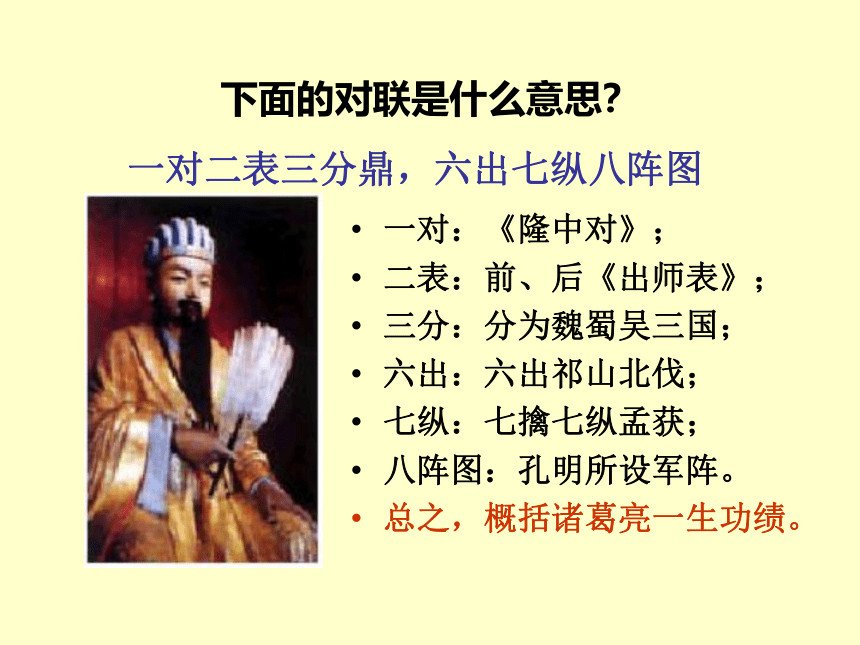 下面的对联是什么意思?

一对二表三分鼎，六出七纵八阵图

• 一对：《隆中对》；
• 二表：前、后《出师表》；
• 三分：分为魏蜀吴三国；
• 六出：六出祁山北伐；
• 七纵：七擒七纵孟获；
• 八阵图：孔明所设军阵。
• 总之，概括诸葛亮一生功绩。